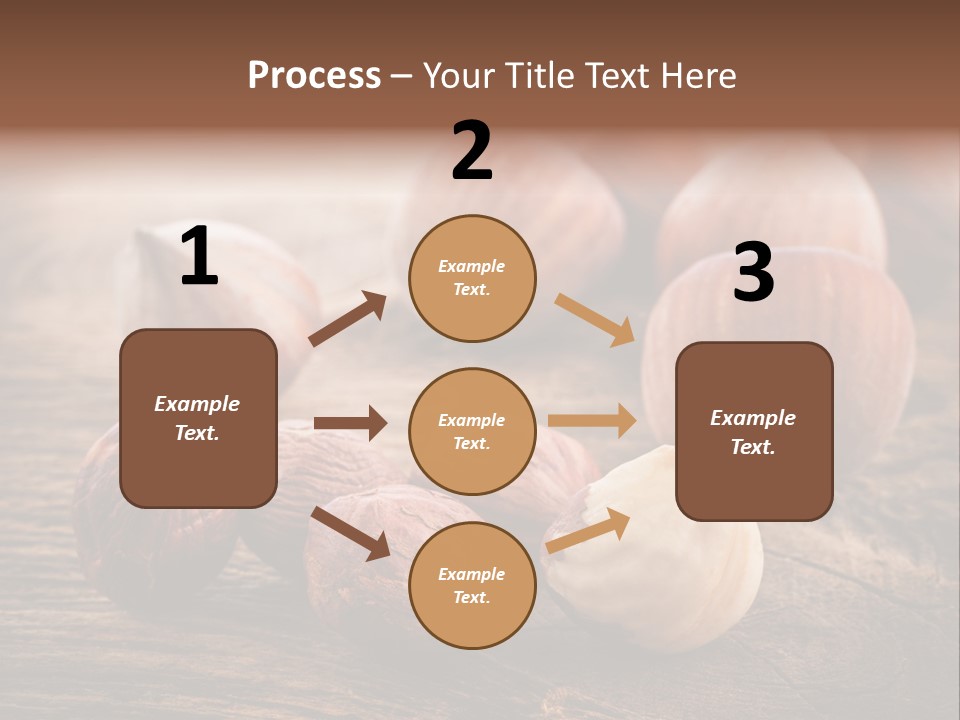 Process – Your Title Text Here

1

Example Text.

2

Example Text.

Example Text.

Example Text.

3

Example Text.